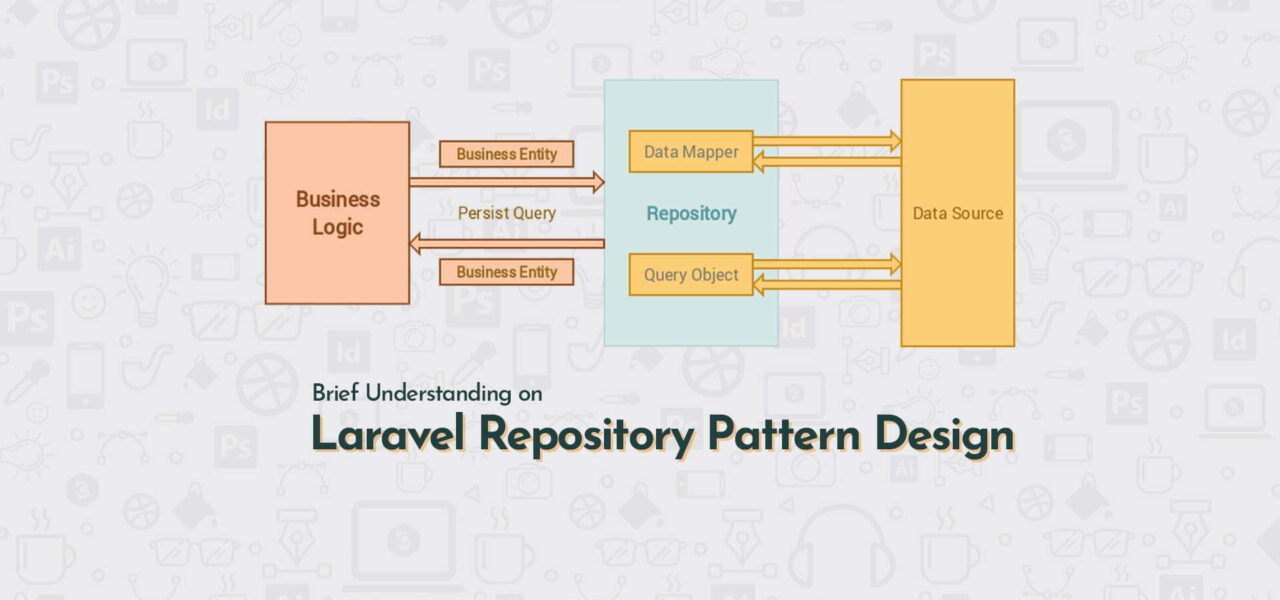 Business Logic

Business Entity

Persist Query

Business Entity

Data Mapper

Repository

Query Object

Data Source

Brief Understanding on

Laravel Repository Pattern Design